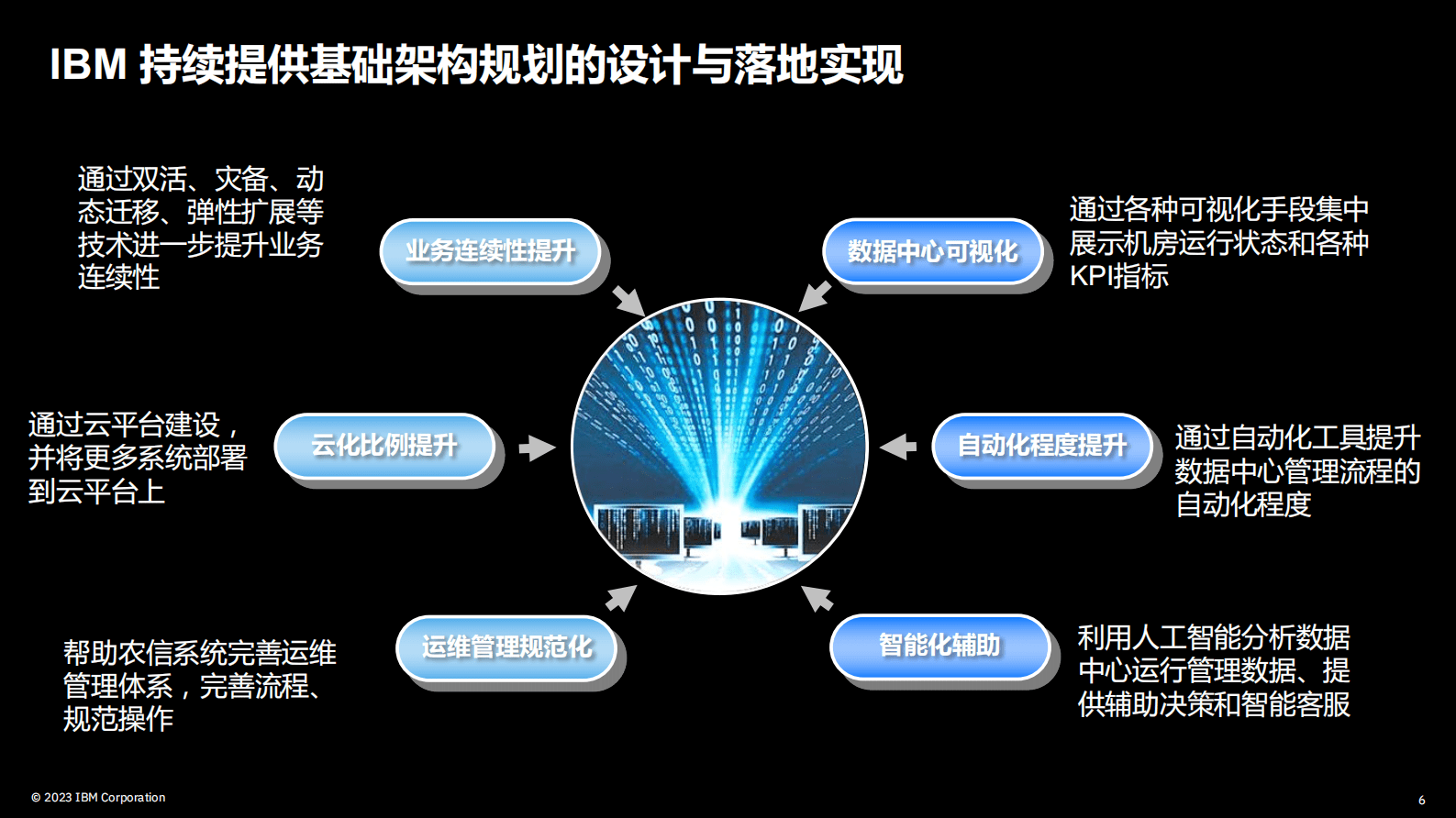 IBM 持续提供基础架构规划的设计与落地实现

通过双活、灾备、动态迁移、弹性扩展等技术进一步提升业务连续性

业务连续性提升

数据中心可视化

通过各种可视化手段集中展示机房运行状态和各种KPI指标

通过云平台建设，并将更多系统部署到云平台上

云化比例提升

自动化程度提升

通过自动化工具提升数据中心管理流程的自动化程度

帮助农信系统完善运维管理体系，完善流程、规范操作

运维管理规范化

智能化辅助

利用人工智能分析数据中心运行管理数据、提供辅助决策和智能客服

© 2023 IBM Corporation

6